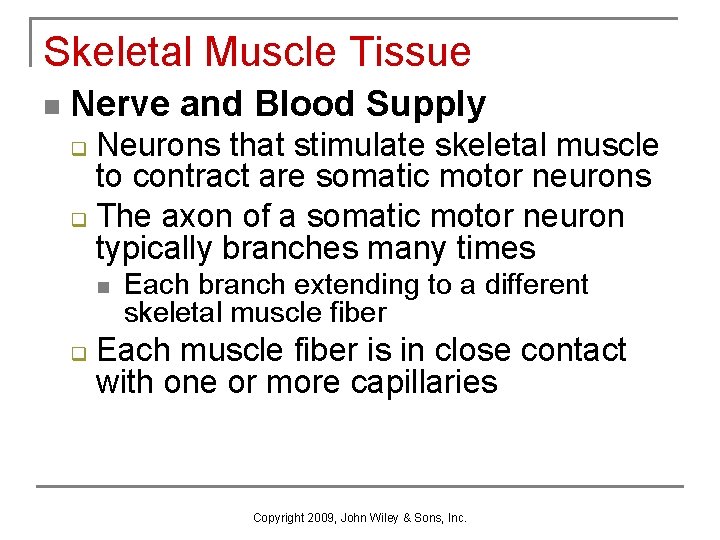 Skeletal Muscle Tissue

Nerve and Blood Supply

Neurons that stimulate skeletal muscle to contract are somatic motor neurons

The axon of a somatic motor neuron typically branches many times

Each branch extending to a different skeletal muscle fiber

Each muscle fiber is in close contact with one or more capillaries

Copyright 2009, John Wiley & Sons, Inc.